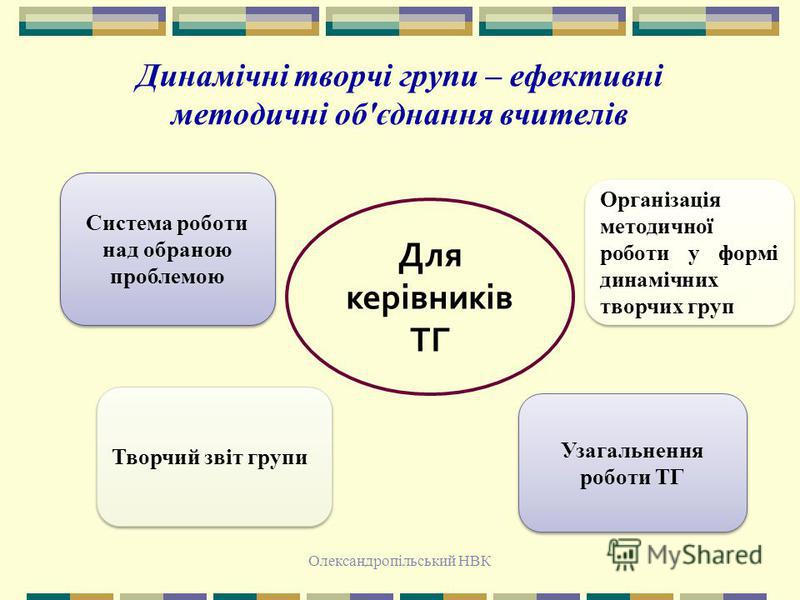 Динамічні творчі групи – ефективні методичні об'єднання вчителів

Система роботи над обраною проблемою

Для керівників ТГ

Організація методичної роботи у формі динамічних творчих груп

Творчий звіт групи

Узагальнення роботи ТГ

Олександропільський НВК

MyShared